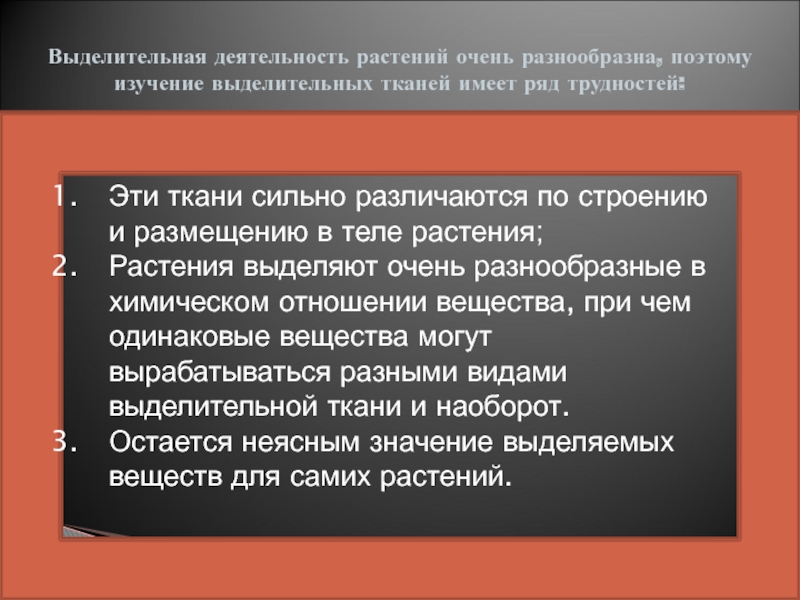 Выделительная деятельность растений очень разнообразна, поэтому изучение выделительных тканей имеет ряд трудностей:

1. Эти ткани сильно различаются по строению и размещению в теле растения;
2. Растения выделяют очень разнообразные в химическом отношении вещества, при чем одинаковые вещества могут вырабатываться разными видами выделительной ткани и наоборот.
3. Остается неясным значение выделяемых веществ для самих растений.